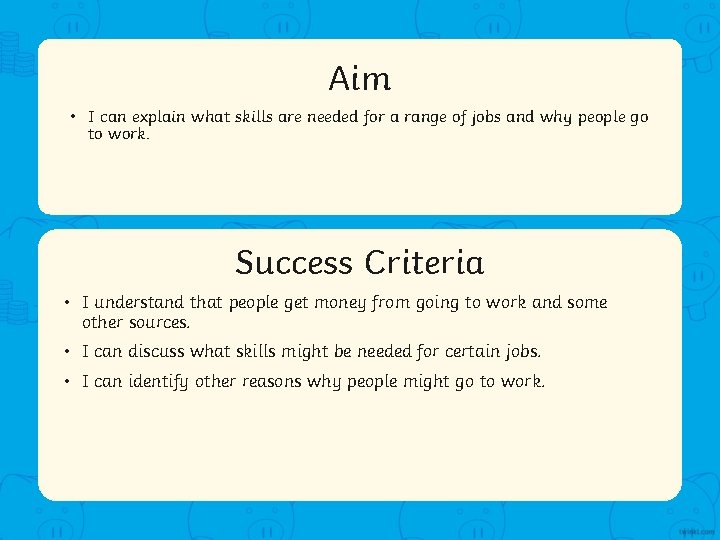 Aim

• I can explain what skills are needed for a range of jobs and why people go to work.

Success Criteria

• I understand that people get money from going to work and some other sources.

• I can discuss what skills might be needed for certain jobs.

• I can identify other reasons why people might go to work.

twinkl.com